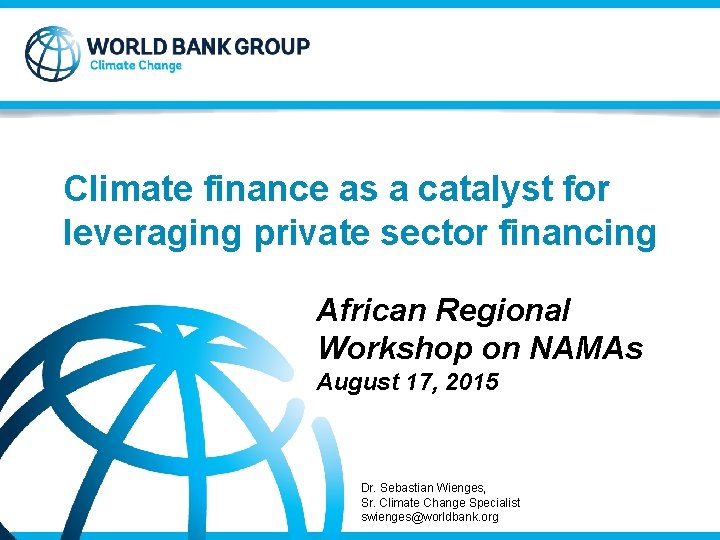 WORLD BANK GROUP
Climate Change

Climate finance as a catalyst for leveraging private sector financing

African Regional Workshop on NAMAs
August 17, 2015

Dr. Sebastian Wienges,
Sr. Climate Change Specialist
swienges@worldbank.org